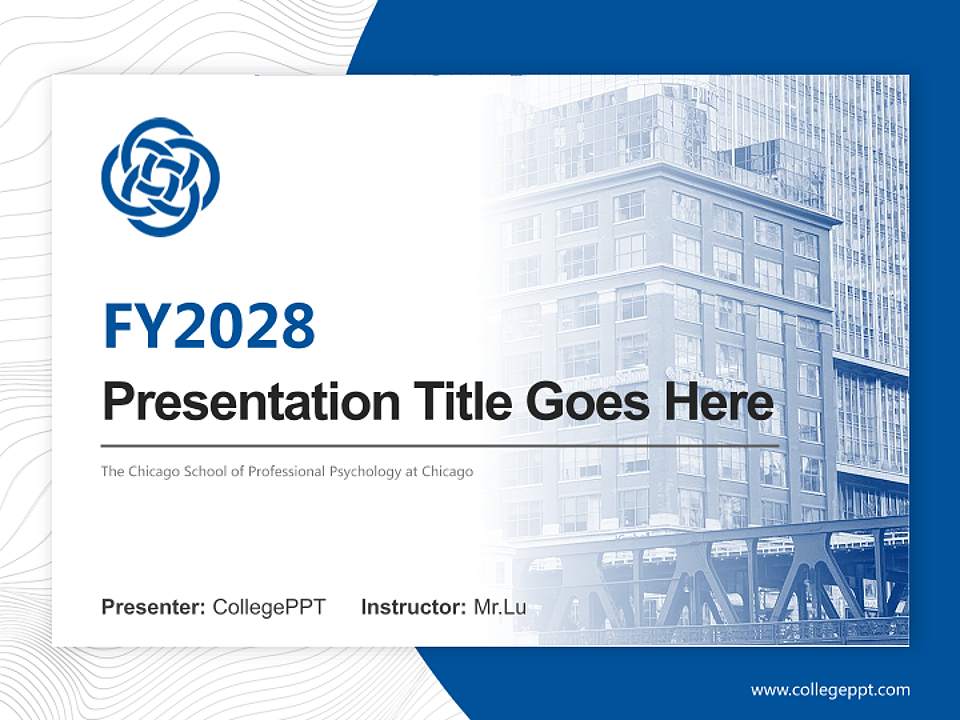 FY2028

Presentation Title Goes Here

The Chicago School of Professional Psychology at Chicago

Presenter: CollegePPT Instructor: Mr.Lu

www.collegeppt.com